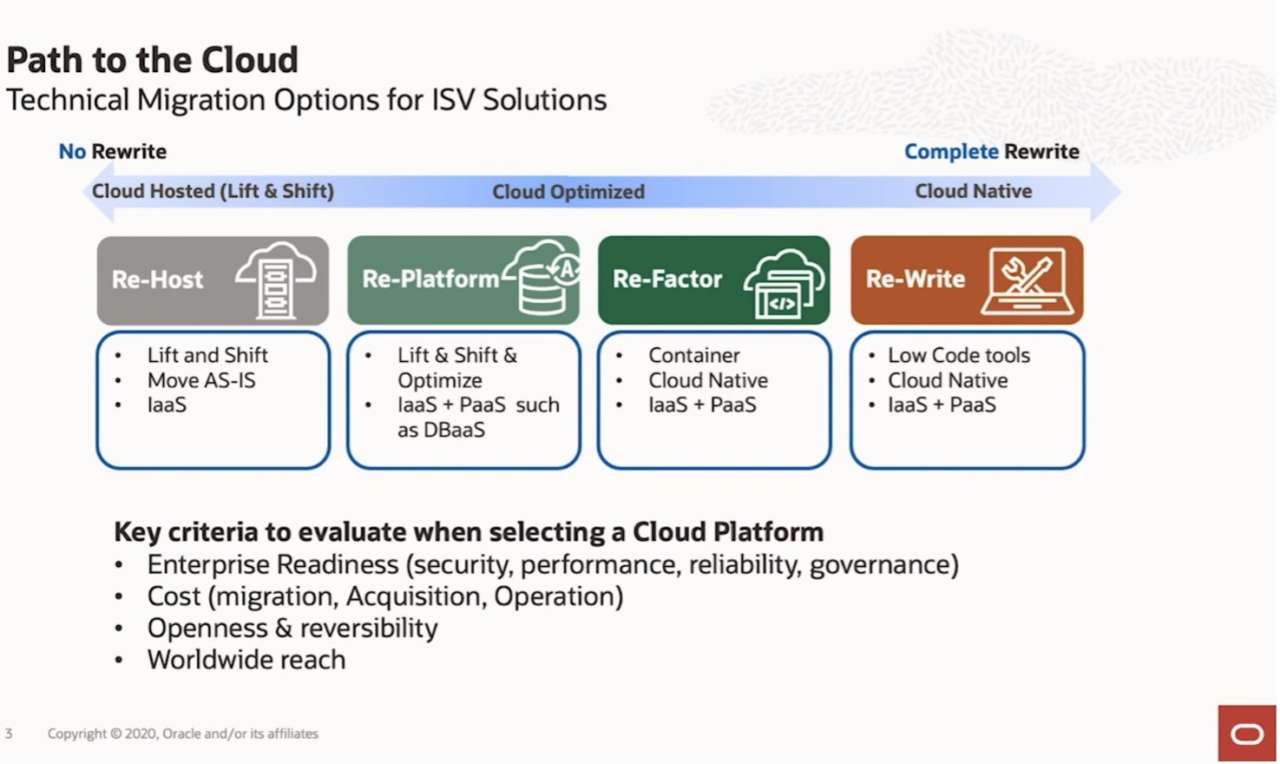 Path to the Cloud
Technical Migration Options for ISV Solutions

No Rewrite

Complete Rewrite

Cloud Hosted (Lift & Shift)

Cloud Optimized

Cloud Native

Re-Host
- Lift and Shift
- Move AS-IS
- IaaS

Re-Platform
- Lift & Shift & Optimize
- IaaS + PaaS such as DBaaS

Re-Factor
- Container
- Cloud Native
- IaaS + PaaS

Re-Write
- Low Code tools
- Cloud Native
- IaaS + PaaS

Key criteria to evaluate when selecting a Cloud Platform
- Enterprise Readiness (security, performance, reliability, governance)
- Cost (migration, Acquisition, Operation)
- Openness & reversibility
- Worldwide reach

3 Copyright © 2020, Oracle and/or its affiliates